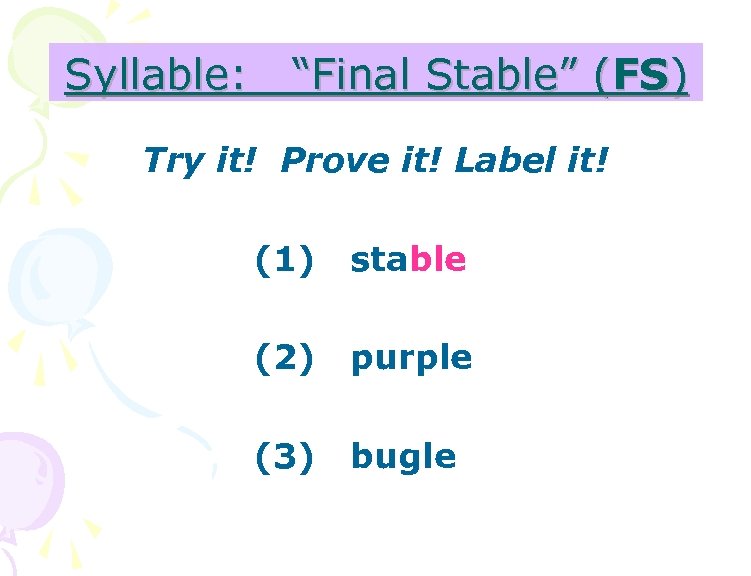 Syllable: “Final Stable” (FS)

Try it! Prove it! Label it!

(1) stable

(2) purple

(3) bugle